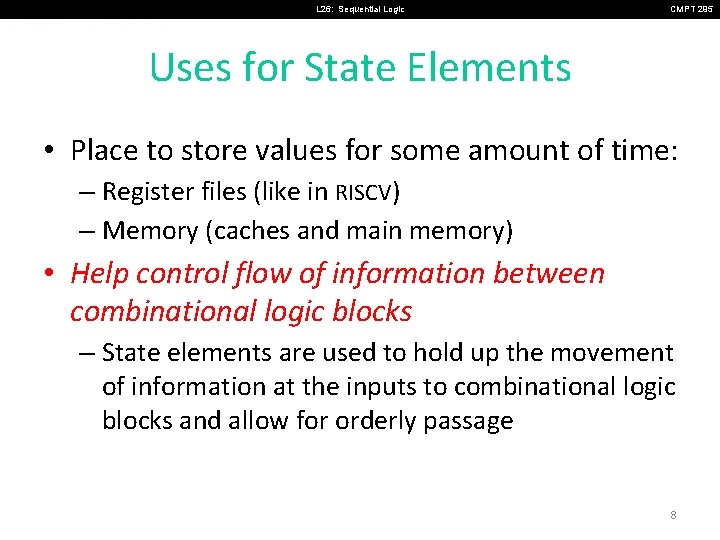 L26: Sequential Logic

CMPT 295

Uses for State Elements

• Place to store values for some amount of time:
– Register files (like in RISCV)
– Memory (caches and main memory)

• Help control flow of information between combinational logic blocks
– State elements are used to hold up the movement of information at the inputs to combinational logic blocks and allow for orderly passage

8